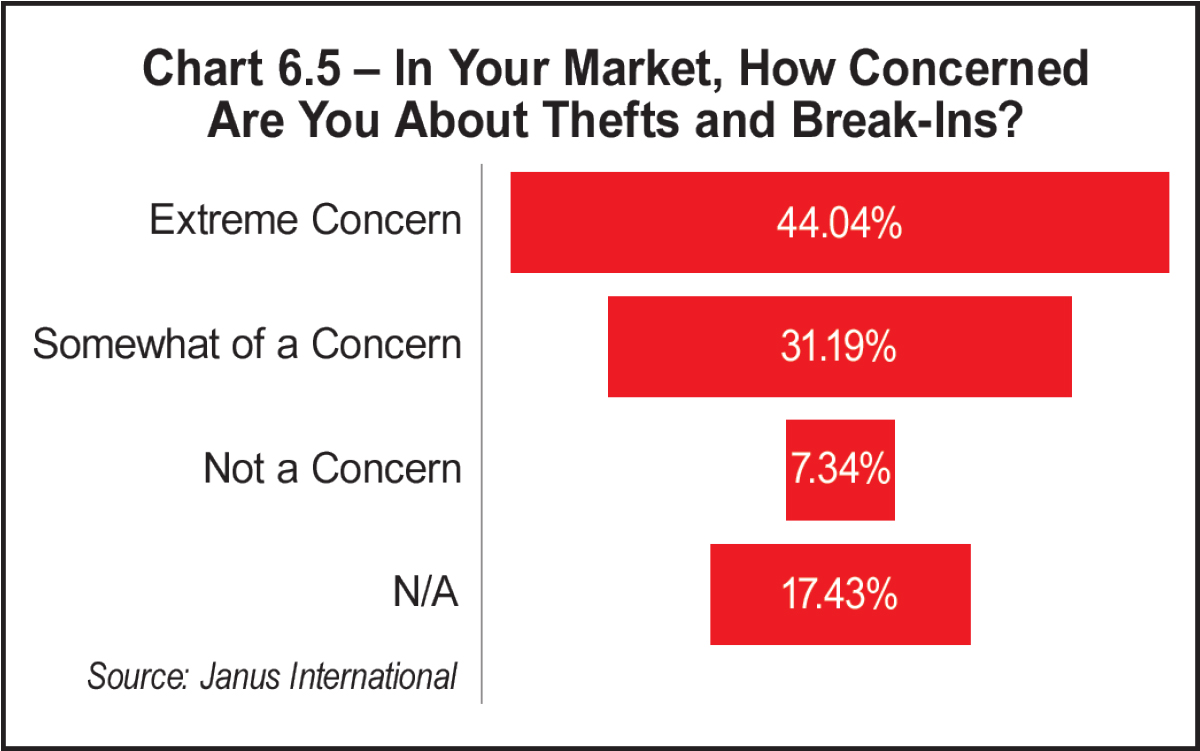 Chart 6.5 – In Your Market, How Concerned Are You About Thefts and Break-Ins?

Extreme Concern 44.04%

Somewhat of a Concern 31.19%

Not a Concern 7.34%

N/A 17.43%

Source: Janus International